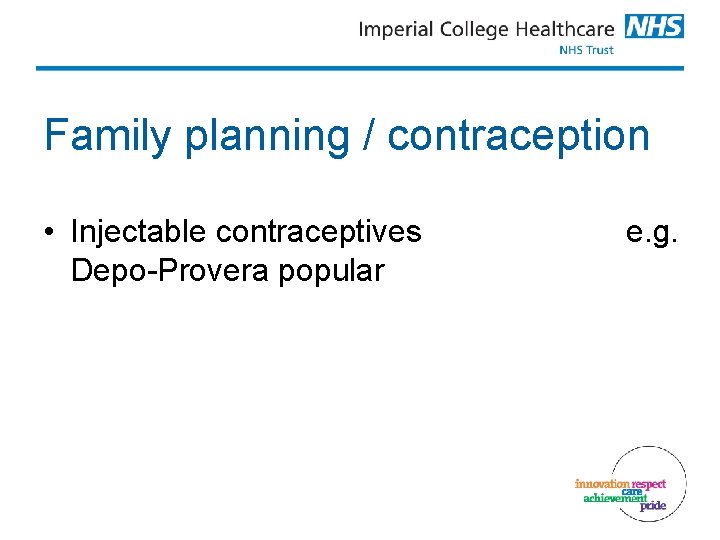 Imperial College Healthcare NHS
NHS Trust

Family planning / contraception

• Injectable contraceptives e.g. Depo-Provera popular

innovation respect
care
achievement
pride